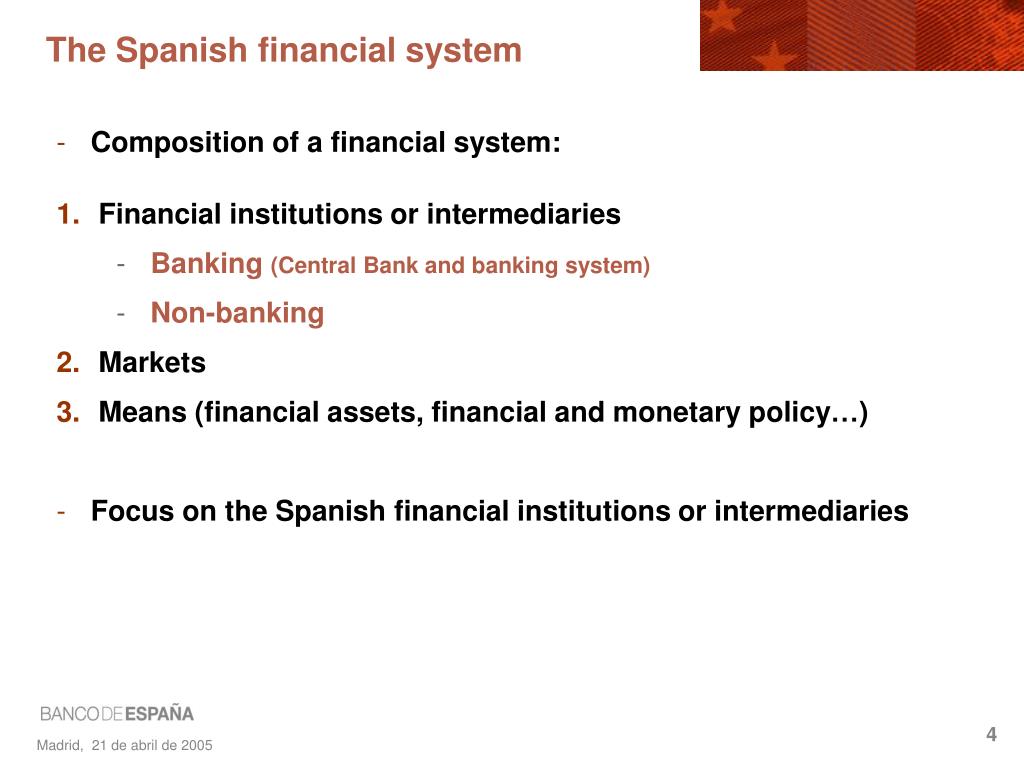 The Spanish financial system

- Composition of a financial system:

1. Financial institutions or intermediaries
   - Banking (Central Bank and banking system)
   - Non-banking
2. Markets
3. Means (financial assets, financial and monetary policy…)

- Focus on the Spanish financial institutions or intermediaries

BANCO DE ESPAÑA

Madrid, 21 de abril de 2005

4